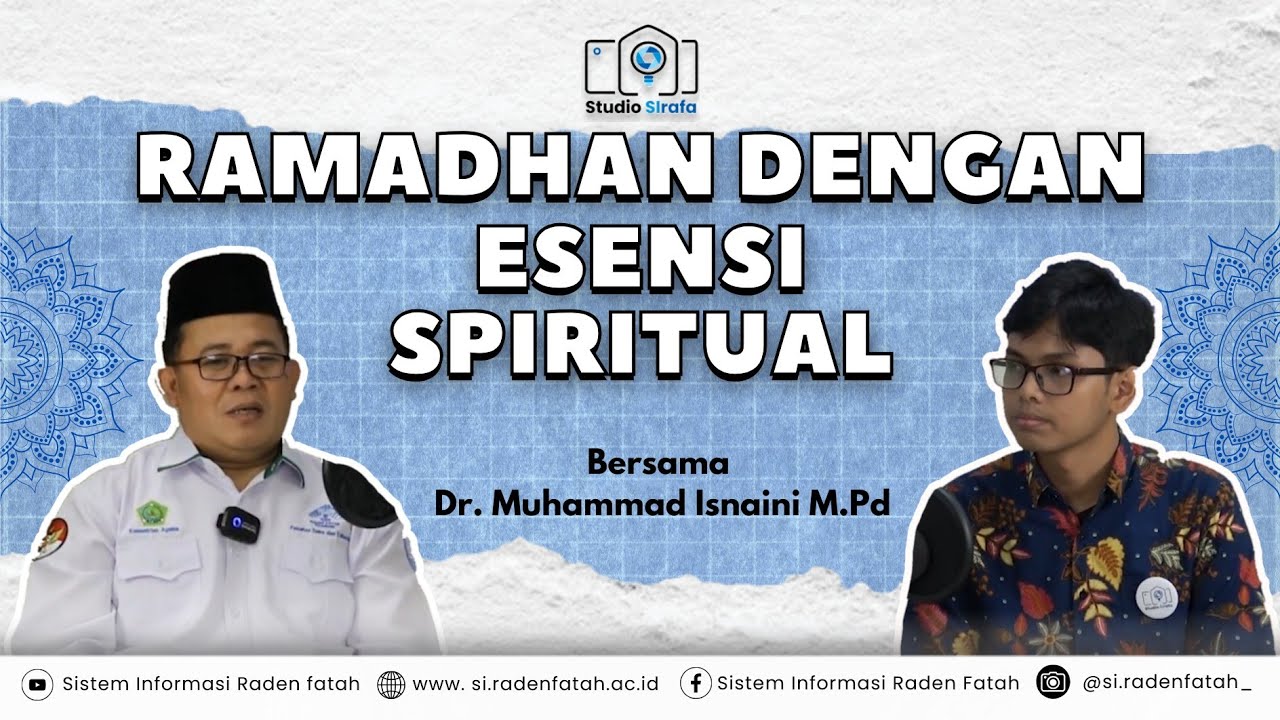 Studio SIrafa

RAMADHAN DENGAN ESENSI SPIRITUAL

Bersama
Dr. Muhammad Isnaini M.Pd

Sistem Informasi Raden fatah www. si.radenfatah.ac.id Sistem Informasi Raden Fatah @si.radenfatah_